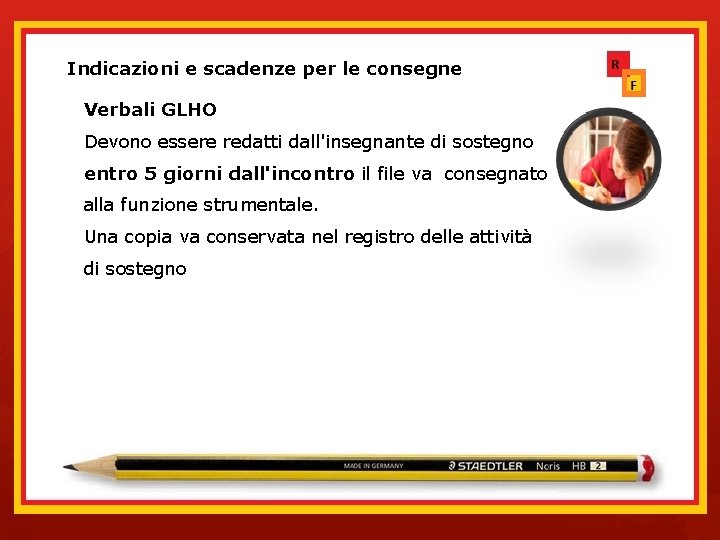 Indicazioni e scadenze per le consegne

R
F

Verbali GLHO

Devono essere redatti dall'insegnante di sostegno **entro 5 giorni dall'incontro** il file va consegnato alla funzione strumentale.

Una copia va conservata nel registro delle attività di sostegno

MADE IN GERMANY STAEDTLER Noris HB 2